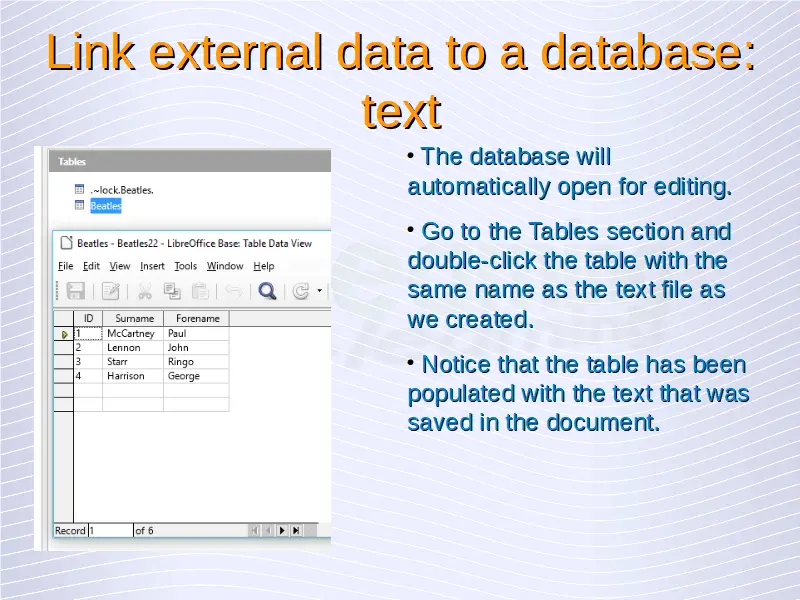 Link external data to a database: text

Tables

.~lock.Beatles.

Beatles

Beatles - Beatles22 - LibreOffice Base: Table Data View

File Edit View Insert Tools Window Help

| ID | Surname | Forename |
|---|---|---|
| 1 | McCartney | Paul |
| 2 | Lennon | John |
| 3 | Starr | Ringo |
| 4 | Harrison | George |

Record 1 of 6

• The database will automatically open for editing.

• Go to the Tables section and double-click the table with the same name as the text file as we created.

• Notice that the table has been populated with the text that was saved in the document.